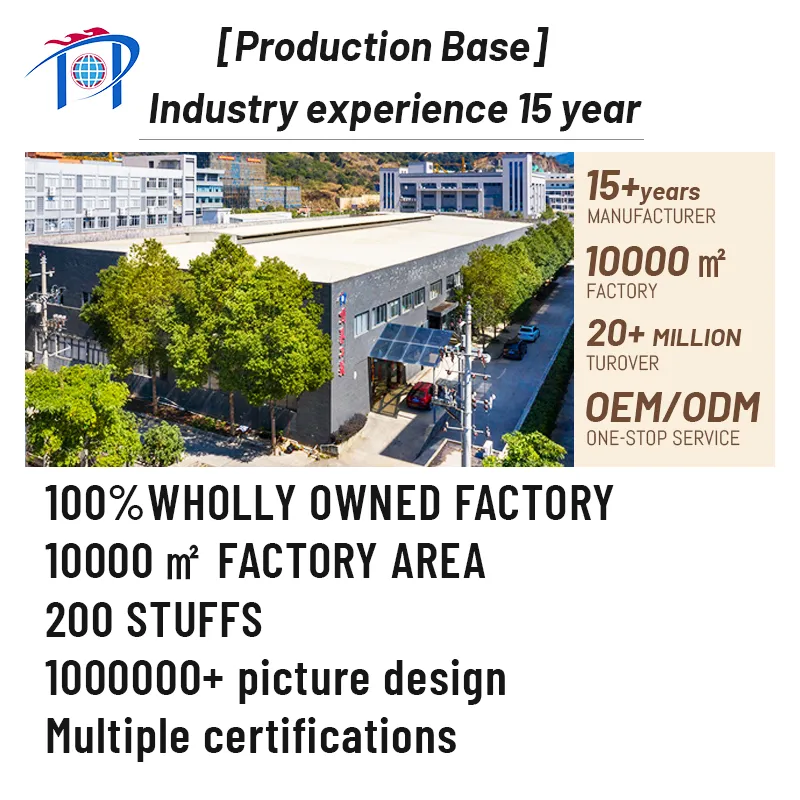 [Production Base]
Industry experience 15 year

15+years
MANUFACTURER
10000 ㎡
FACTORY
20+ MILLION
TUROVER
OEM/ODM
ONE-STOP SERVICE

100%WHOLLY OWNED FACTORY
10000 ㎡ FACTORY AREA
200 STUFFS
1000000+ picture design
Multiple certifications